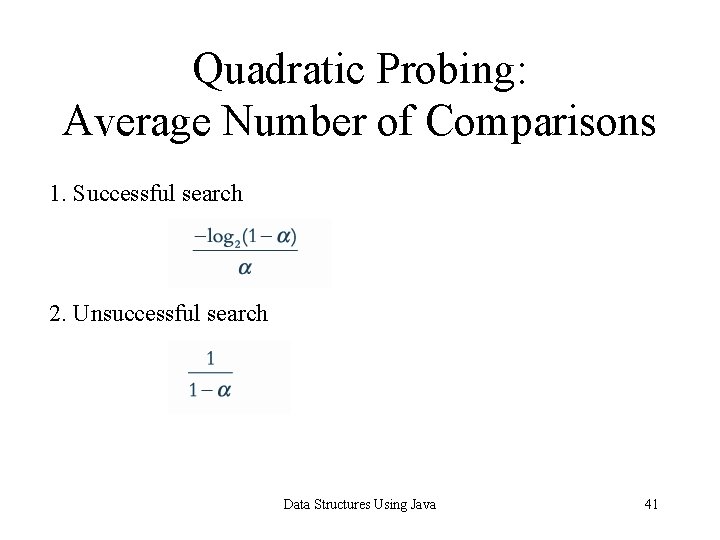 Quadratic Probing:
Average Number of Comparisons

1. Successful search

$\frac{-\log_2(1-\alpha)}{\alpha}$

2. Unsuccessful search

$\frac{1}{1-\alpha}$

Data Structures Using Java

41